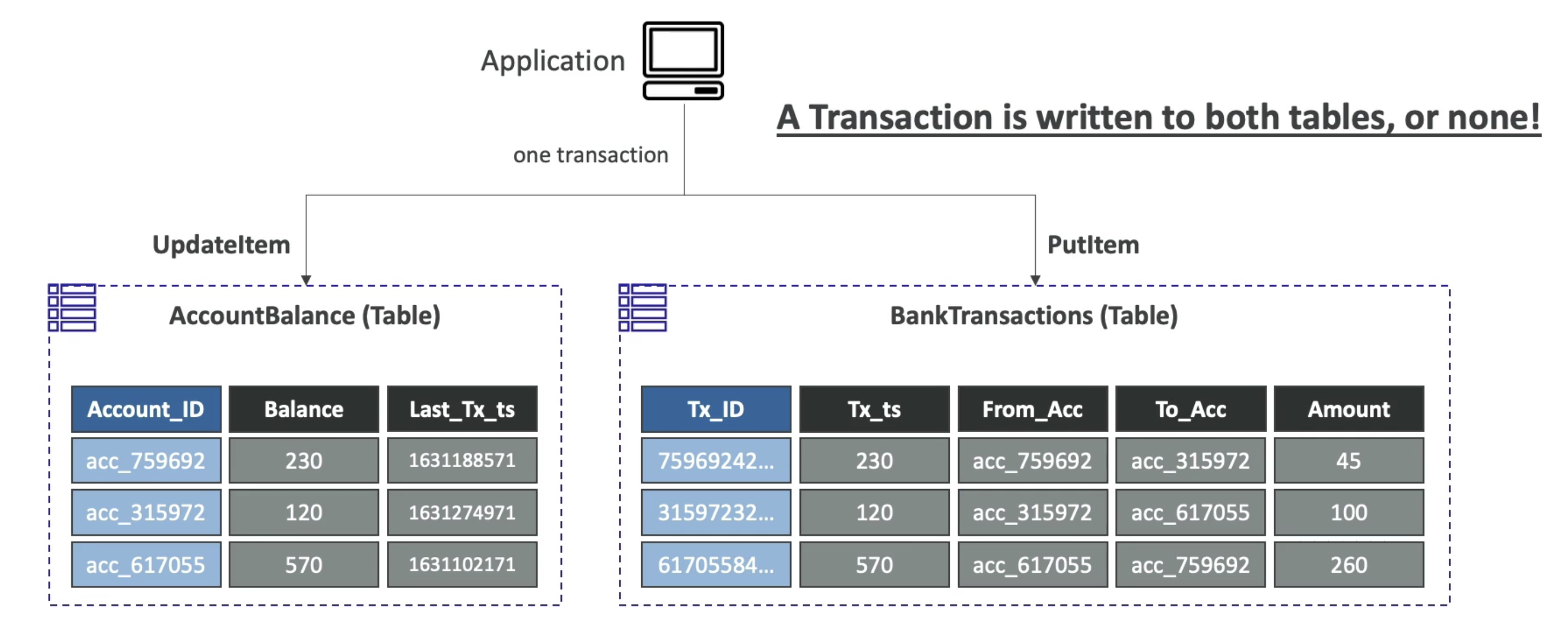 Application

A Transaction is written to both tables, or none!

one transaction

UpdateItem

PutItem

AccountBalance (Table)

| Account_ID | Balance | Last_Tx_ts |
|---|---|---|
| acc_759692 | 230 | 1631188571 |
| acc_315972 | 120 | 1631274971 |
| acc_617055 | 570 | 1631102171 |

BankTransactions (Table)

| Tx_ID | Tx_ts | From_Acc | To_Acc | Amount |
|---|---|---|---|---|
| 75969242… | 230 | acc_759692 | acc_315972 | 45 |
| 31597232… | 120 | acc_315972 | acc_617055 | 100 |
| 61705584… | 570 | acc_617055 | acc_759692 | 260 |